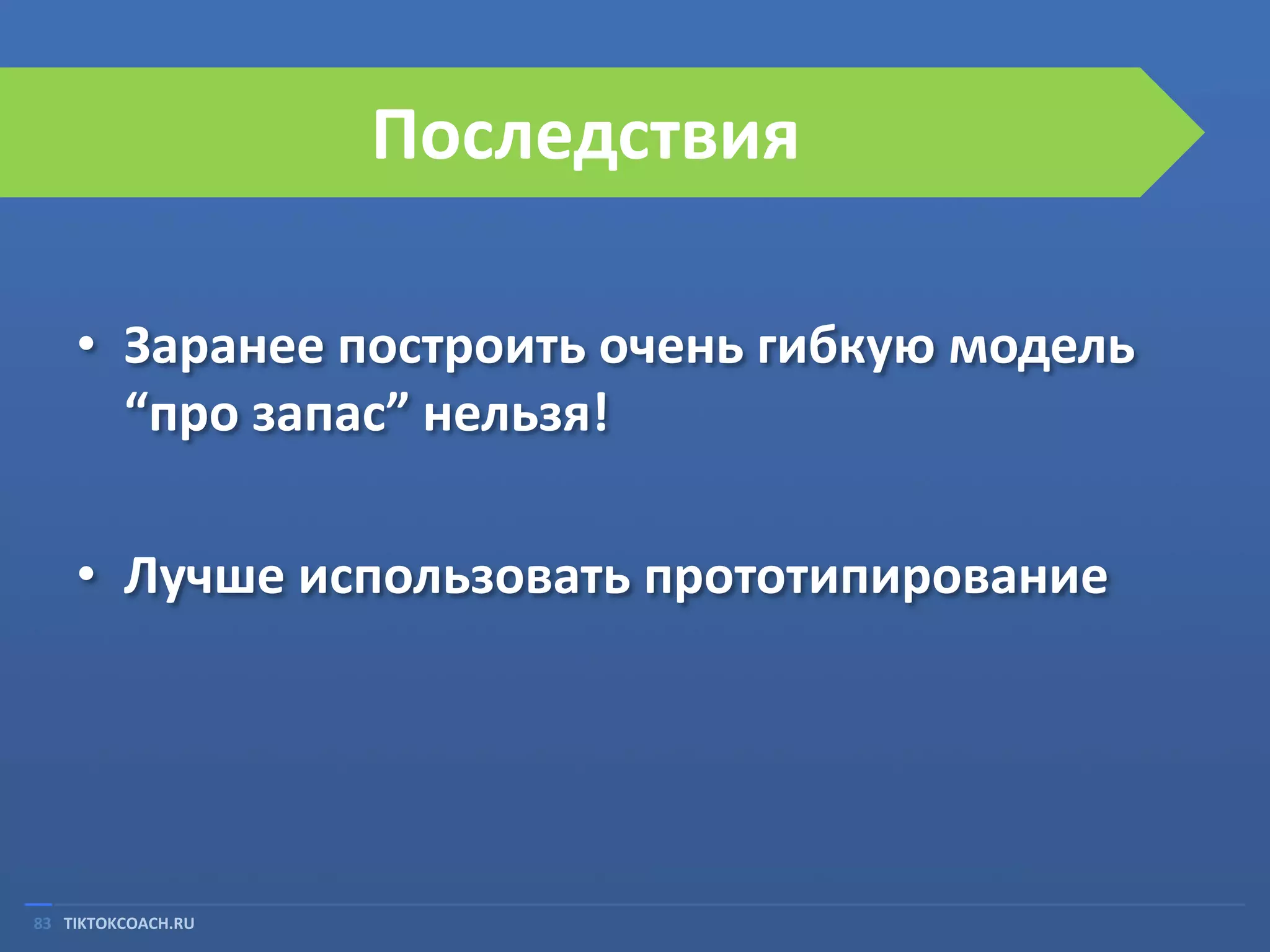 Последствия

• Заранее построить очень гибкую модель “про запас” нельзя!

• Лучше использовать прототипирование

83 TIKTOKCOACH.RU